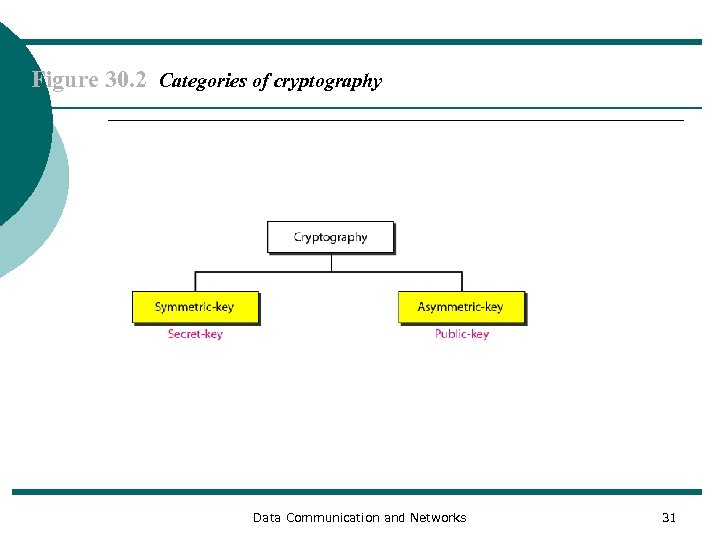 Figure 30.2 Categories of cryptography

Cryptography

Symmetric-key
Secret-key

Asymmetric-key
Public-key

Data Communication and Networks

31